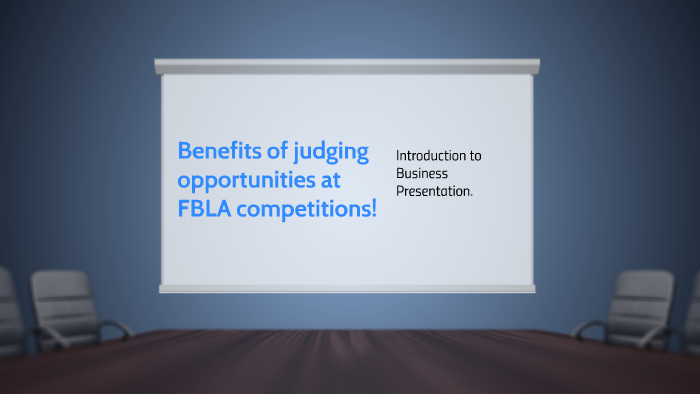 Benefits of judging opportunities at FBLA competitions!

Introduction to Business Presentation.